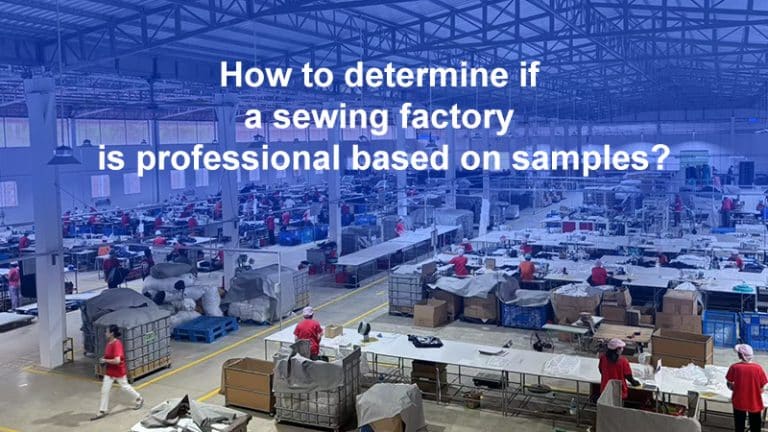 How to determine if
a sewing factory
is professional based on samples?